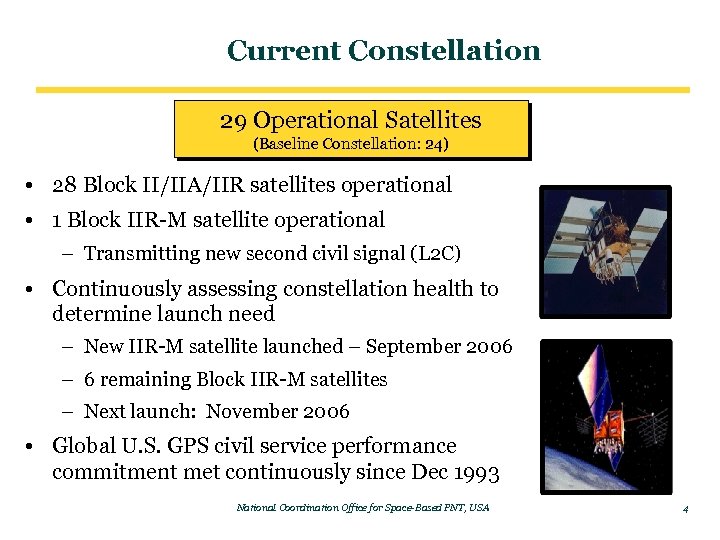 Current Constellation

29 Operational Satellites
(Baseline Constellation: 24)

• 28 Block II/IIA/IIR satellites operational
• 1 Block IIR-M satellite operational
– Transmitting new second civil signal (L2C)
• Continuously assessing constellation health to determine launch need
– New IIR-M satellite launched – September 2006
– 6 remaining Block IIR-M satellites
– Next launch: November 2006
• Global U.S. GPS civil service performance commitment met continuously since Dec 1993

National Coordination Office for Space-Based PNT, USA

4